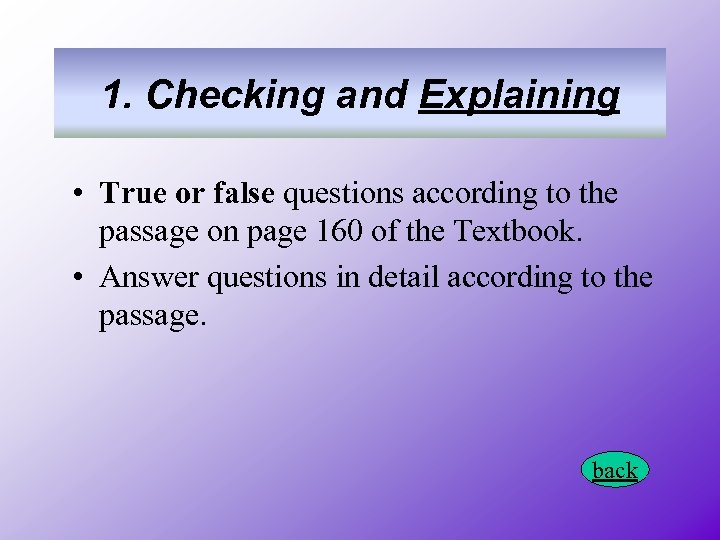 1. Checking and Explaining

• True or false questions according to the passage on page 160 of the Textbook.
• Answer questions in detail according to the passage.

back